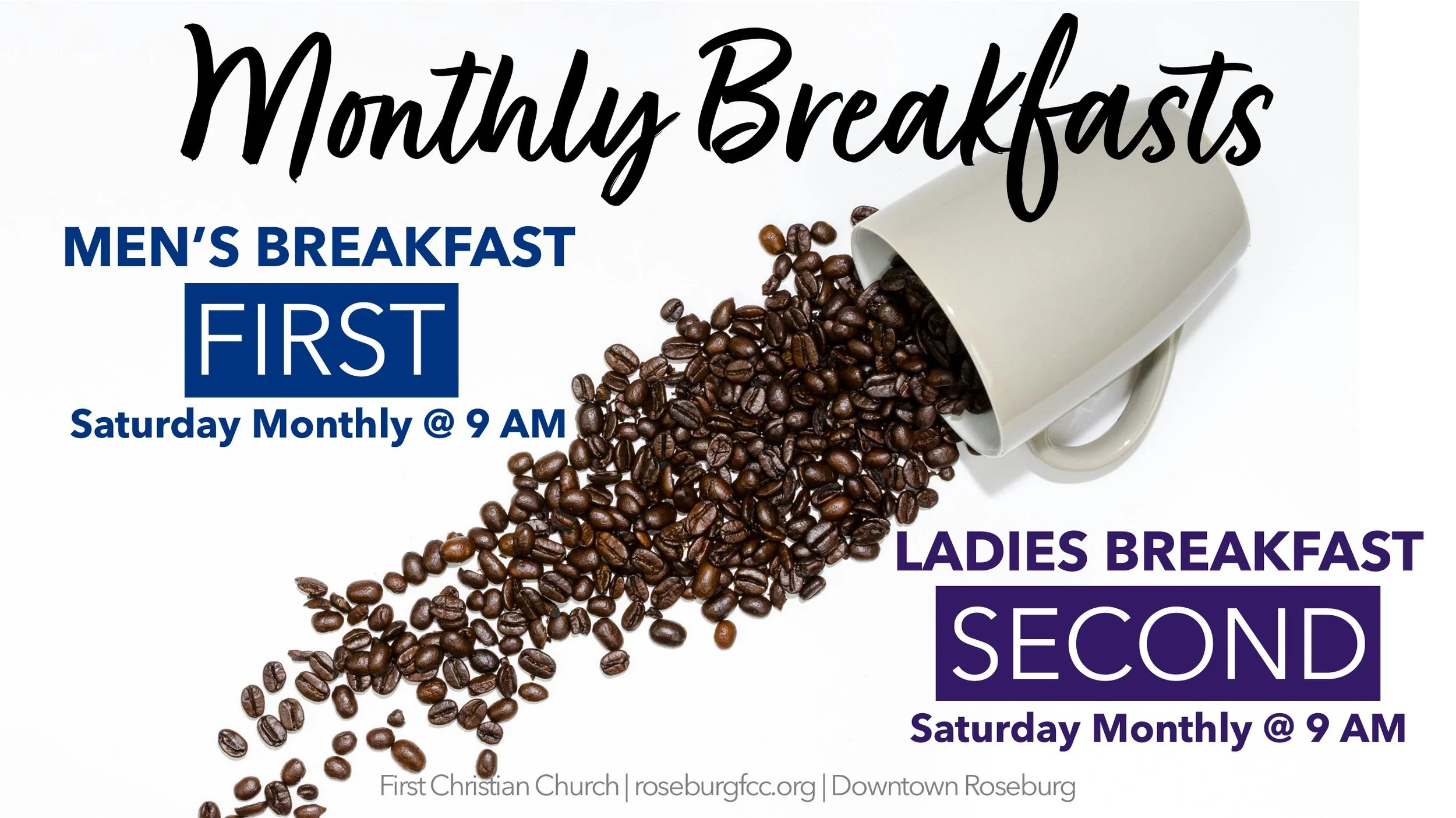 Monthly Breakfasts

MEN'S BREAKFAST
FIRST
Saturday Monthly @ 9 AM

LADIES BREAKFAST
SECOND
Saturday Monthly @ 9 AM

First Christian Church | roseburgfcc.org | Downtown Roseburg